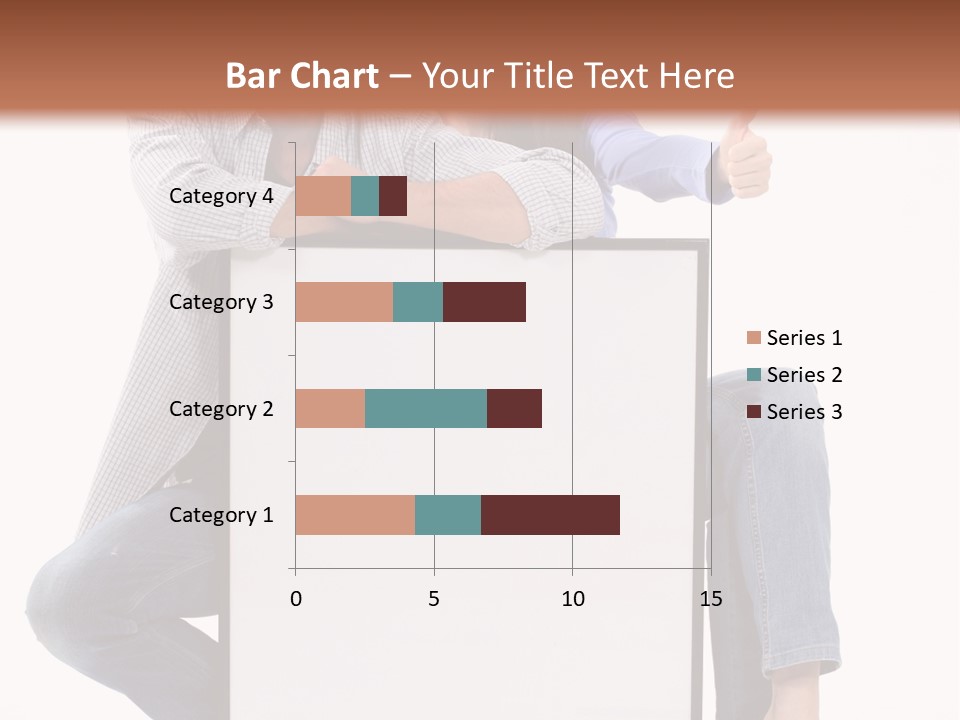 Bar Chart – Your Title Text Here

Category 4
Category 3
Category 2
Category 1

0
5
10
15

Series 1
Series 2
Series 3